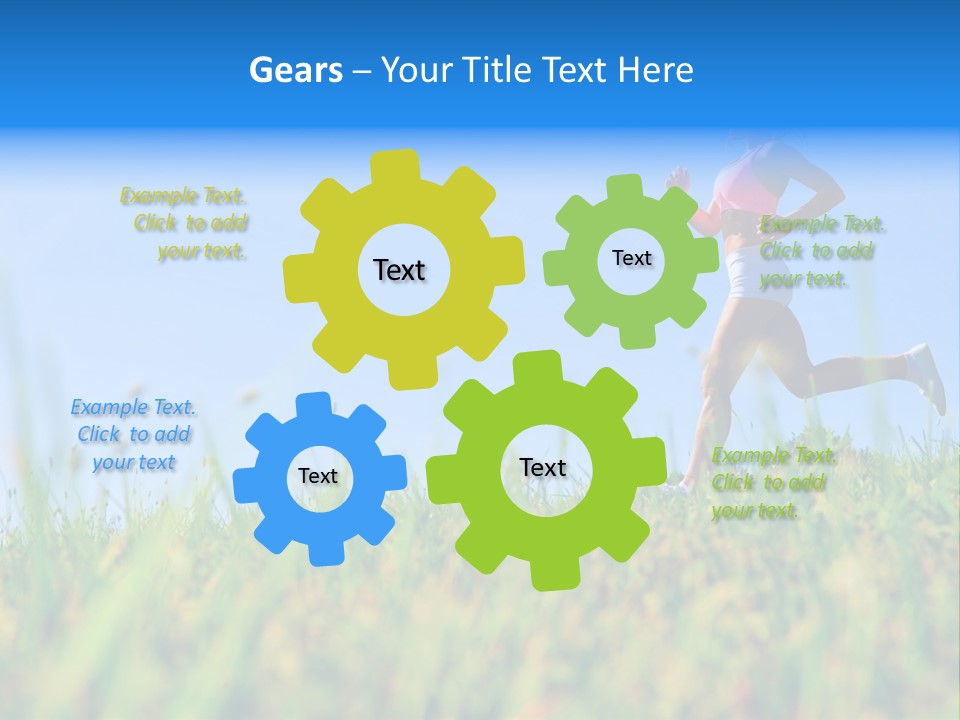 Gears – Your Title Text Here

Example Text. Click to add your text.

Text

Text

Example Text. Click to add your text.

Example Text. Click to add your text

Text

Text

Example Text. Click to add your text.